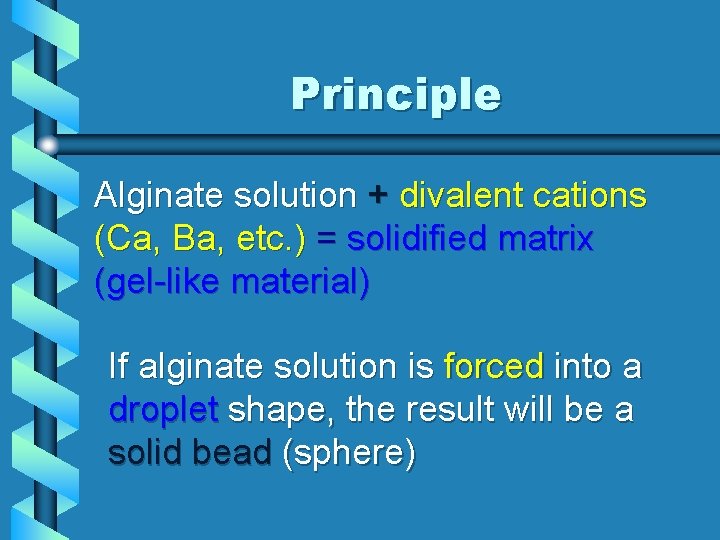 Principle

Alginate solution + divalent cations (Ca, Ba, etc.) = solidified matrix (gel-like material)

If alginate solution is forced into a droplet shape, the result will be a solid bead (sphere)